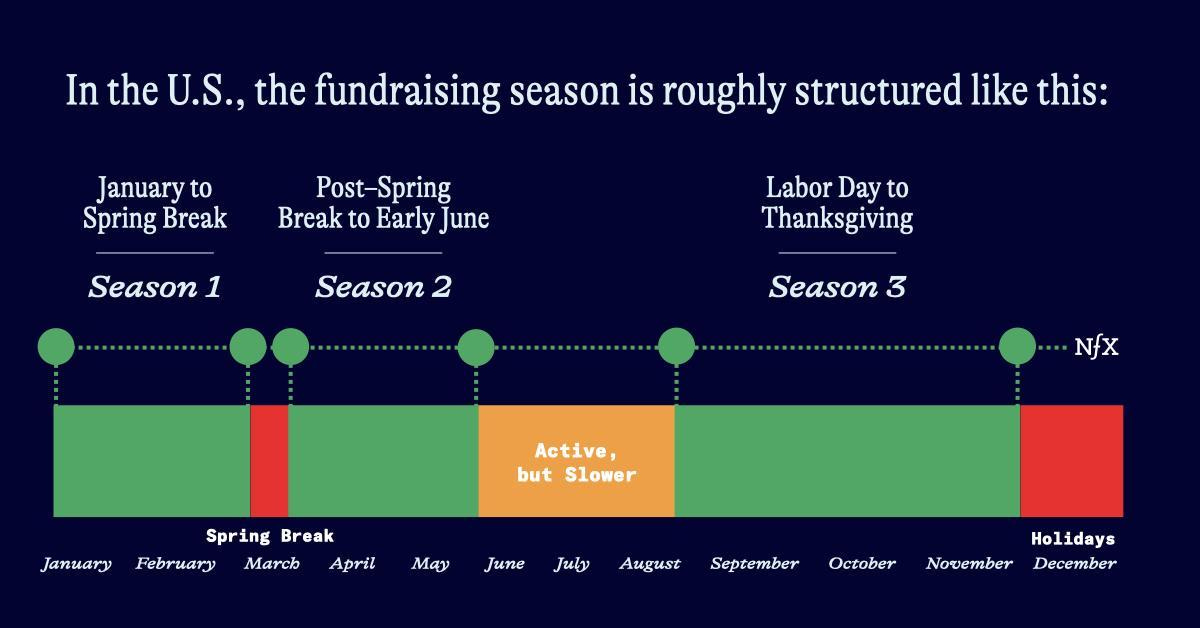 In the U.S., the fundraising season is roughly structured like this:

January to Spring Break

Season 1

Post–Spring Break to Early June

Season 2

Labor Day to Thanksgiving

Season 3

NfX

Active, but Slower

Spring Break

Holidays

January February March April May June July August September October November December